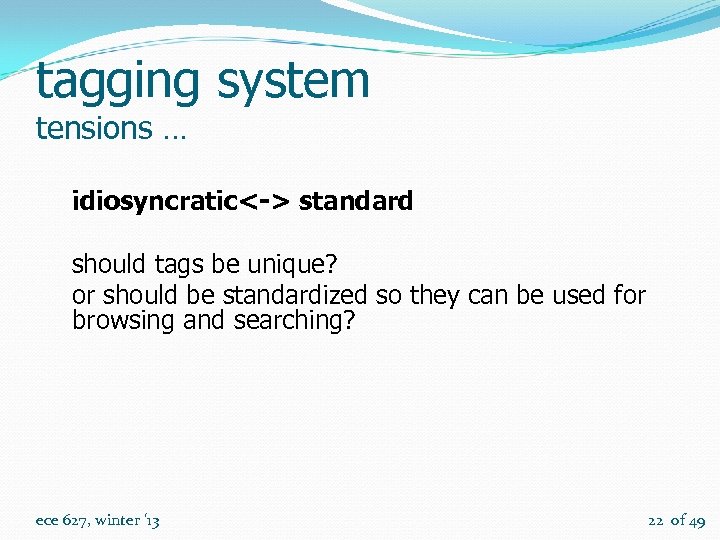 tagging system
tensions …

idiosyncratic<-> standard

should tags be unique?
or should be standardized so they can be used for browsing and searching?

ece 627, winter '13

22 of 49